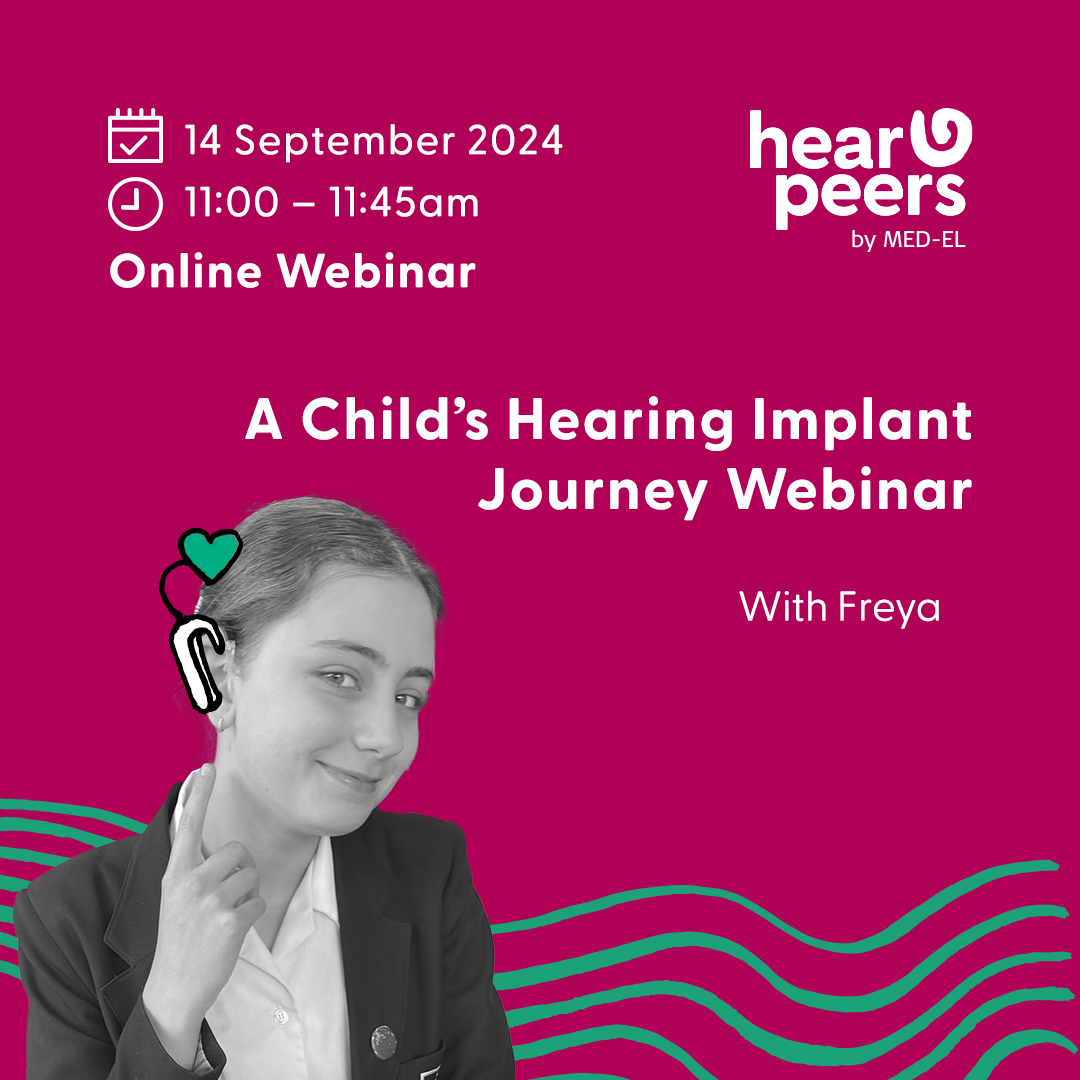 14 September 2024
11:00 – 11:45am
Online Webinar

hear peers
by MED-EL

A Child's Hearing Implant Journey Webinar

With Freya